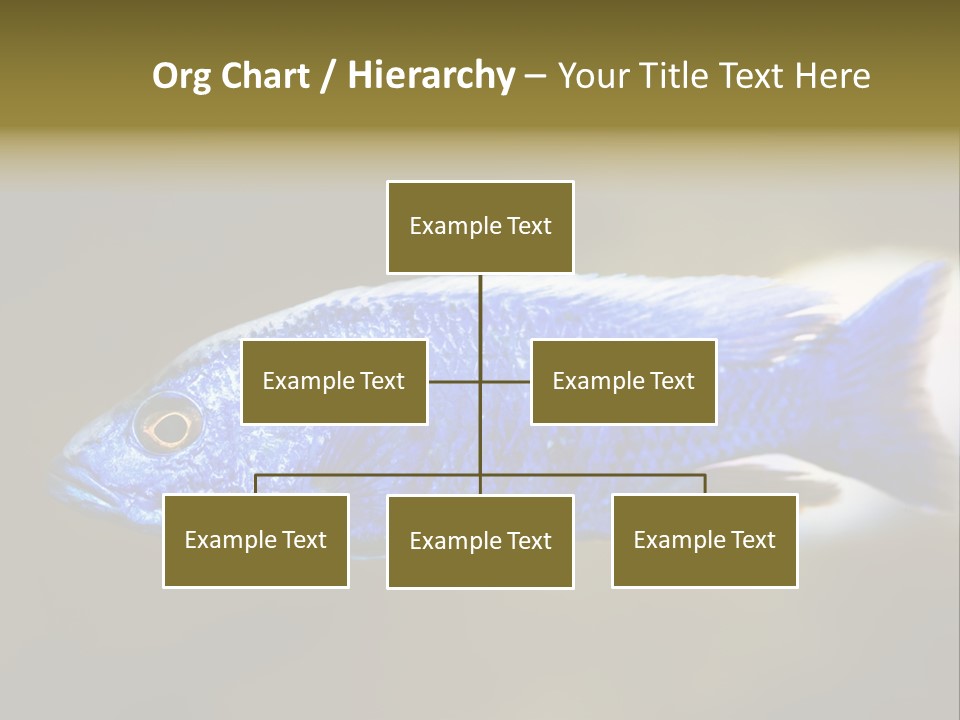 Org Chart / Hierarchy – Your Title Text Here

Example Text

Example Text

Example Text

Example Text

Example Text

Example Text